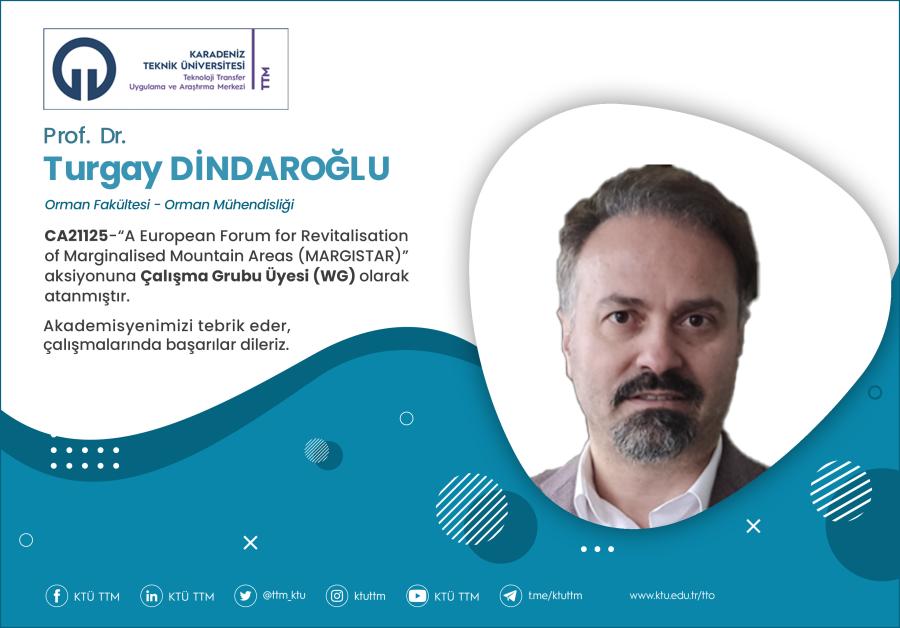 KARADENİZ TEKNİK ÜNİVERSİTESİ
Teknoloji Transfer Uygulama ve Araştırma Merkezi
TTM

Prof. Dr.
Turgay DİNDAROĞLU

Orman Fakültesi - Orman Mühendisliği

CA21125-"A European Forum for Revitalisation of Marginalised Mountain Areas (MARGISTAR)" aksiyonuna Çalışma Grubu Üyesi (WG) olarak atanmıştır.

Akademisyenimizi tebrik eder, çalışmalarında başarılar dileriz.

KTÜ TTM KTÜ TTM @ttm_ktu ktuttm KTÜ TTM t.me/ktuttm www.ktu.edu.tr/tto